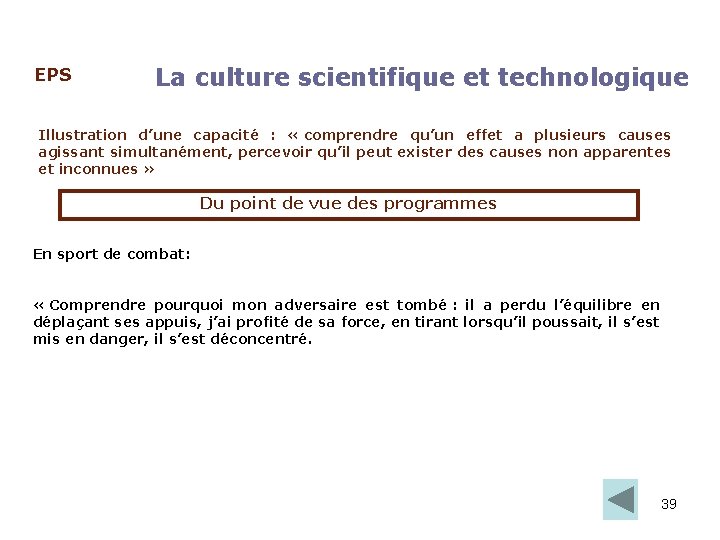 EPS

La culture scientifique et technologique

Illustration d'une capacité : « comprendre qu'un effet a plusieurs causes agissant simultanément, percevoir qu'il peut exister des causes non apparentes et inconnues »

Du point de vue des programmes

En sport de combat:

« Comprendre pourquoi mon adversaire est tombé : il a perdu l'équilibre en déplaçant ses appuis, j'ai profité de sa force, en tirant lorsqu'il poussait, il s'est mis en danger, il s'est déconcentré.

39